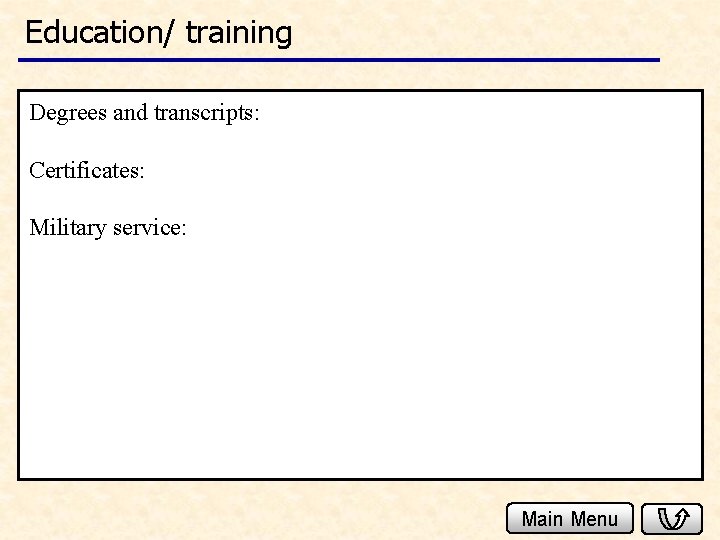 Education/ training

Degrees and transcripts:

Certificates:

Military service:

Main Menu